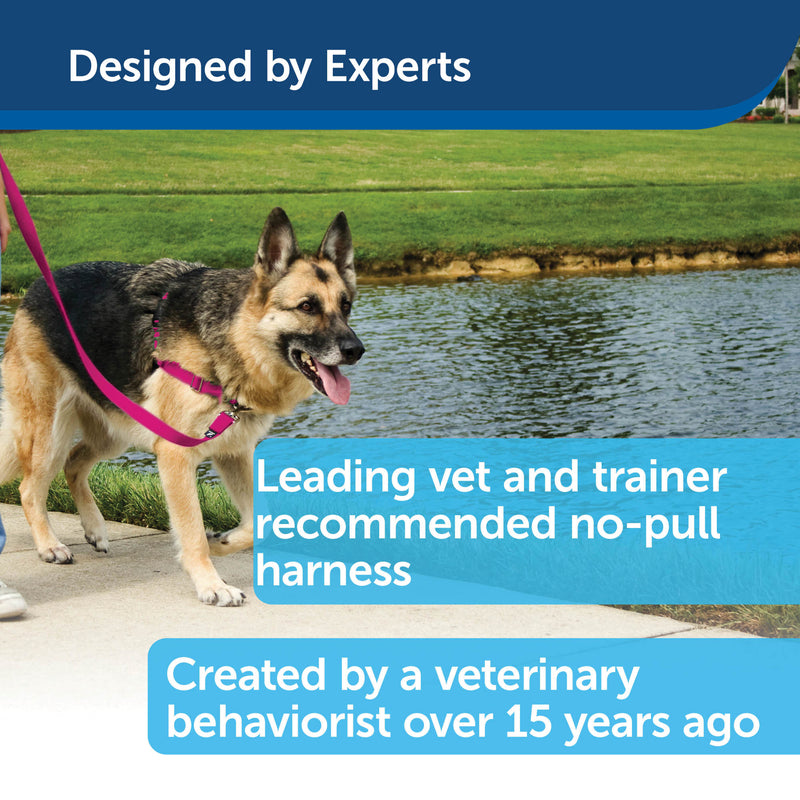 Designed by Experts

Leading vet and trainer recommended no-pull harness

Created by a veterinary behaviorist over 15 years ago